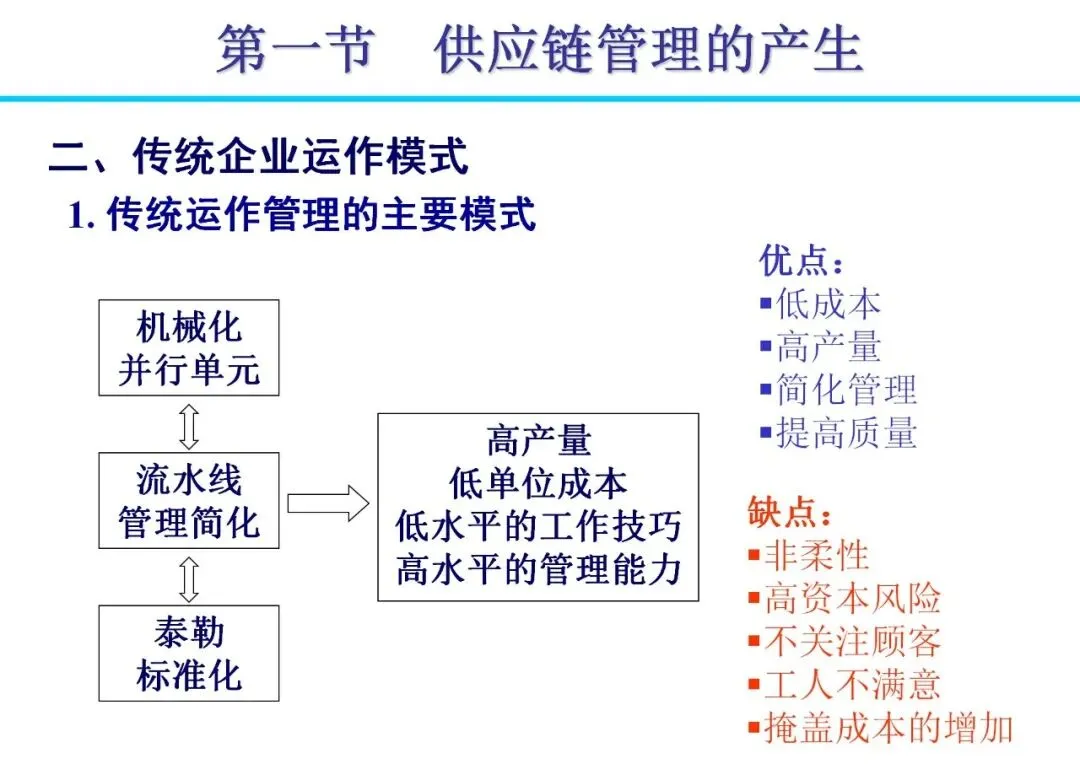 第一节　供应链管理的产生

二、传统企业运作模式

1. 传统运作管理的主要模式

机械化
并行单元

流水线
管理简化

泰勒
标准化

高产量
低单位成本
低水平的工作技巧
高水平的管理能力

优点：
▪低成本
▪高产量
▪简化管理
▪提高质量

缺点：
▪非柔性
▪高资本风险
▪不关注顾客
▪工人不满意
▪掩盖成本的增加